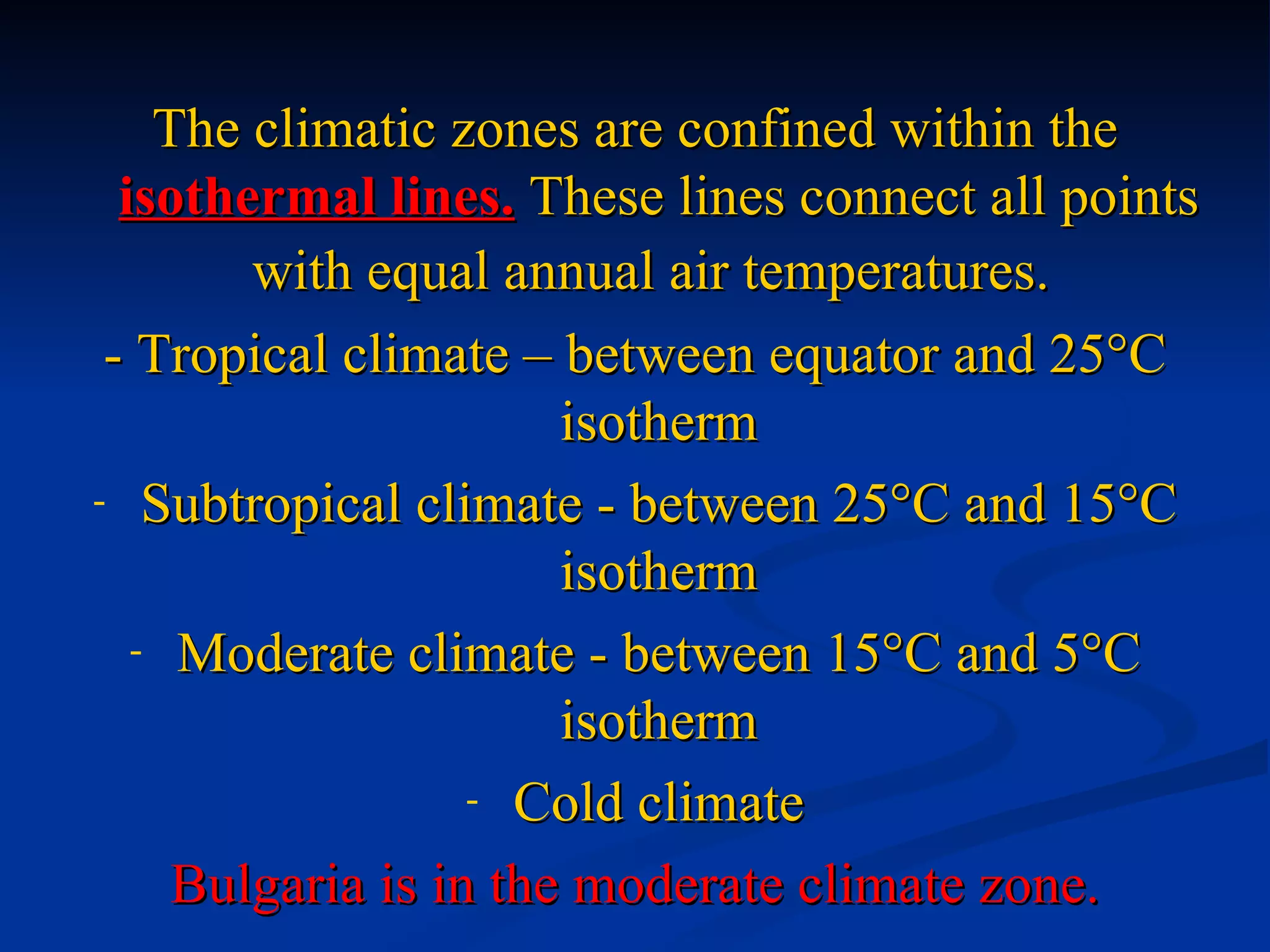 The climatic zones are confined within the isothermal lines. These lines connect all points with equal annual air temperatures.

- Tropical climate – between equator and 25°C isotherm

- Subtropical climate - between 25°C and 15°C isotherm

- Moderate climate - between 15°C and 5°C isotherm

- Cold climate

Bulgaria is in the moderate climate zone.